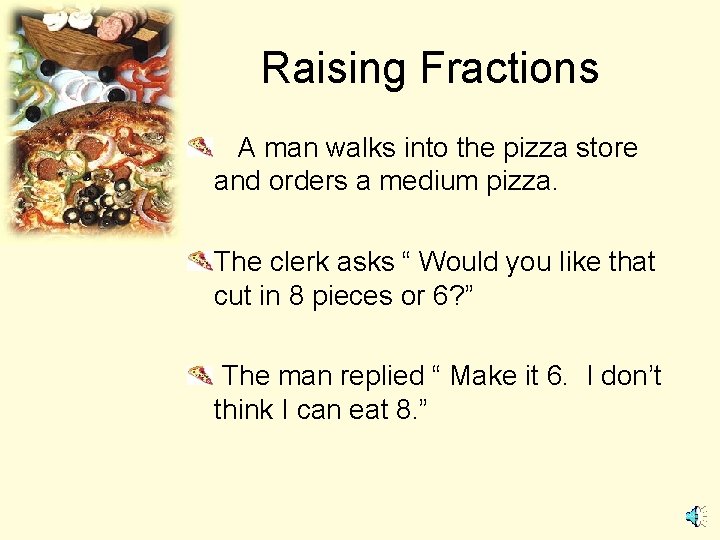 Raising Fractions

A man walks into the pizza store and orders a medium pizza.

The clerk asks “ Would you like that cut in 8 pieces or 6?”

The man replied “ Make it 6. I don’t think I can eat 8.”